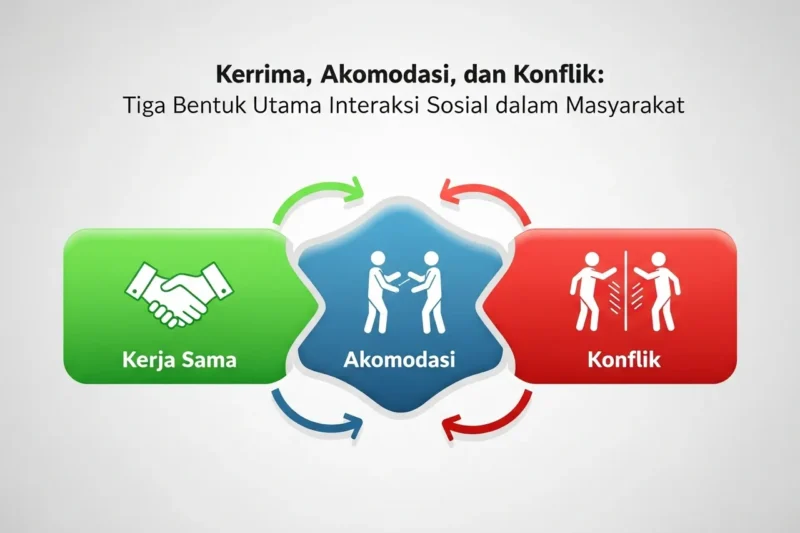 Kerrima, Akomodasi, dan Konflik:
Tiga Bentuk Utama Interaksi Sosial dalam Masyarakat

Kerja Sama

Akomodasi

Konflik